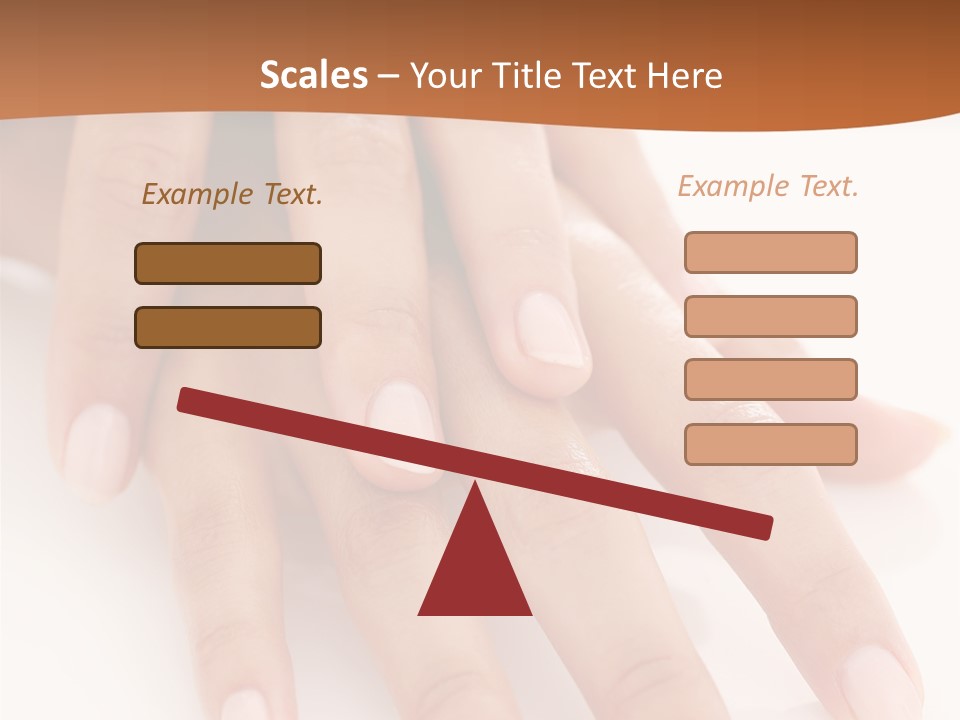 Scales – Your Title Text Here

Example Text.

Example Text.